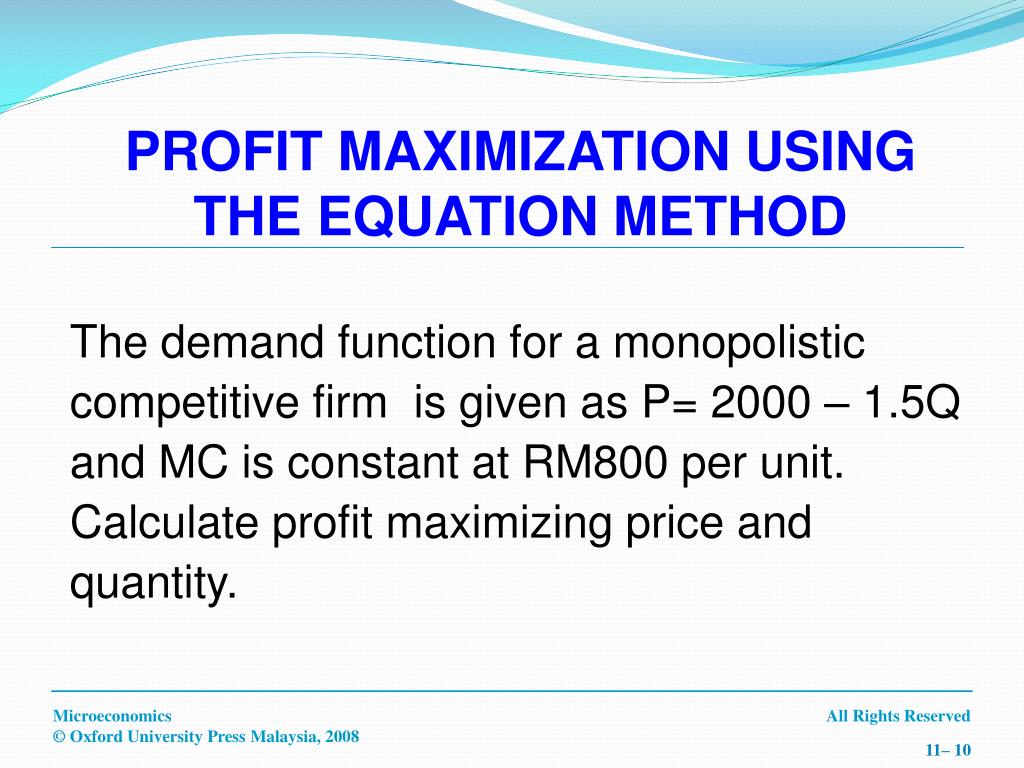 PROFIT MAXIMIZATION USING THE EQUATION METHOD

The demand function for a monopolistic competitive firm is given as P= 2000 – 1.5Q and MC is constant at RM800 per unit. Calculate profit maximizing price and quantity.

Microeconomics
© Oxford University Press Malaysia, 2008

All Rights Reserved

11– 10